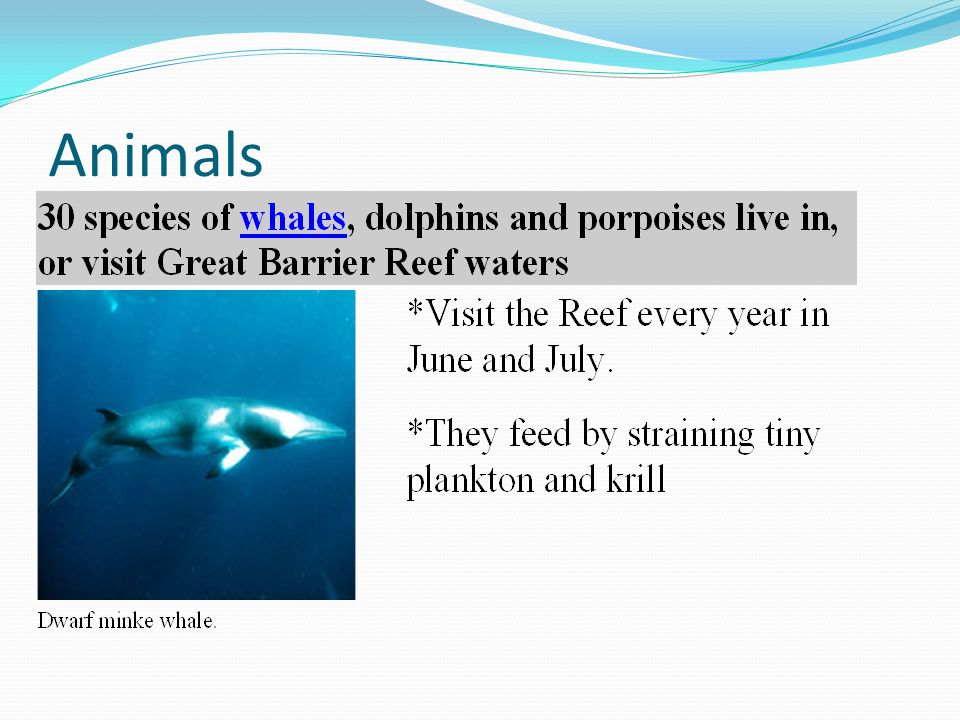 Animals

30 species of whales, dolphins and porpoises live in, or visit Great Barrier Reef waters

*Visit the Reef every year in June and July.

*They feed by straining tiny plankton and krill

Dwarf minke whale.